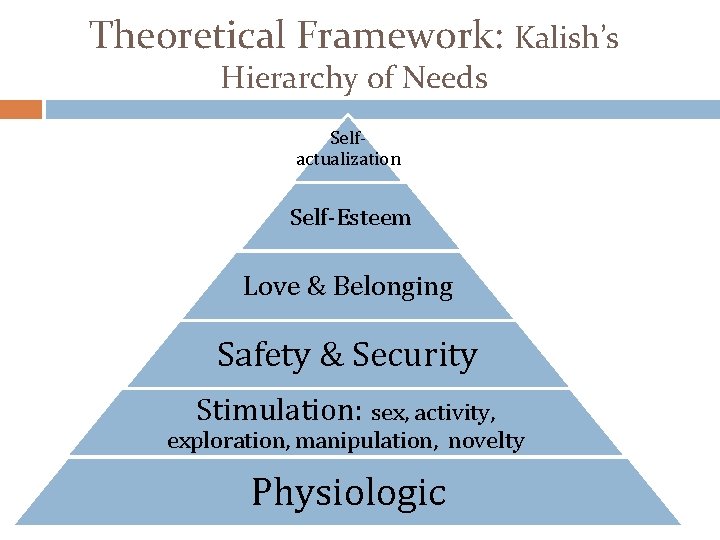 Theoretical Framework: Kalish's Hierarchy of Needs

Self-actualization

Self-Esteem

Love & Belonging

Safety & Security

Stimulation: sex, activity, exploration, manipulation, novelty

Physiologic